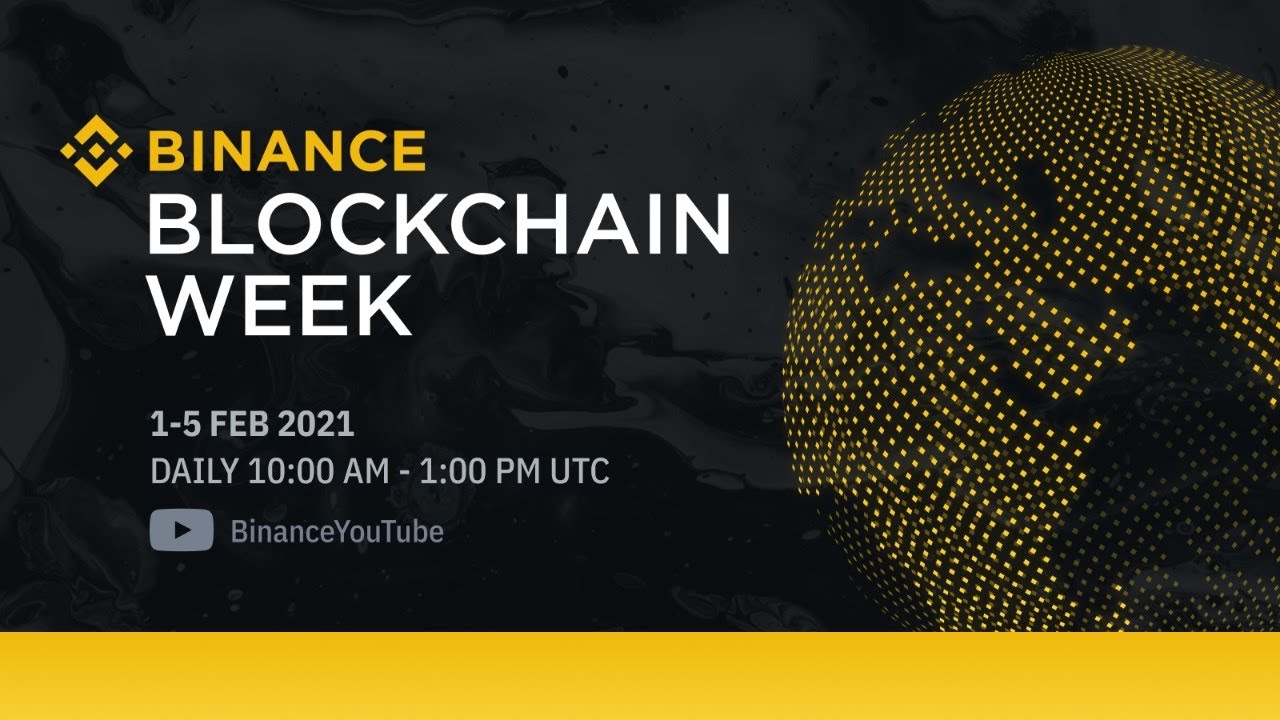 BINANCE
BLOCKCHAIN
WEEK

1-5 FEB 2021
DAILY 10:00 AM - 1:00 PM UTC

BinanceYouTube